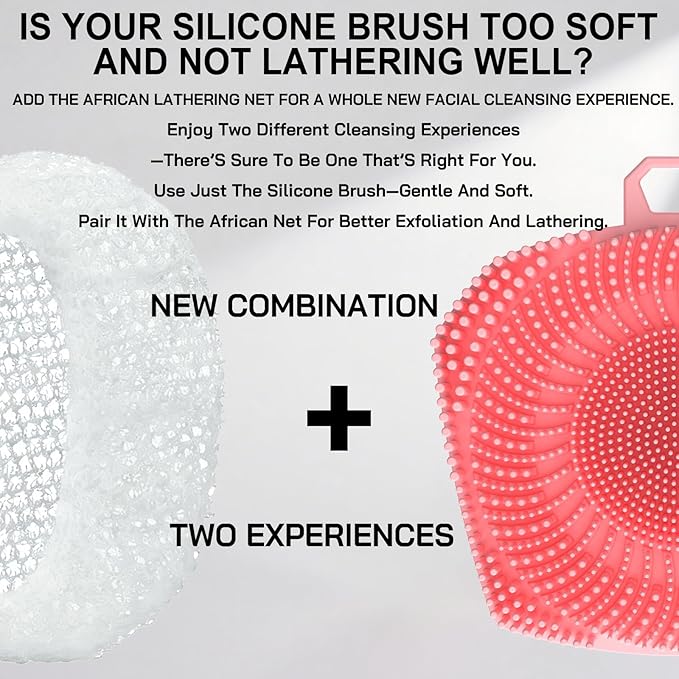 IS YOUR SILICONE BRUSH TOO SOFT AND NOT LATHERING WELL?

ADD THE AFRICAN LATHERING NET FOR A WHOLE NEW FACIAL CLEANSING EXPERIENCE.

Enjoy Two Different Cleansing Experiences

—There'S Sure To Be One That'S Right For You.

Use Just The Silicone Brush—Gentle And Soft.

Pair It With The African Net For Better Exfoliation And Lathering.

NEW COMBINATION

+

TWO EXPERIENCES